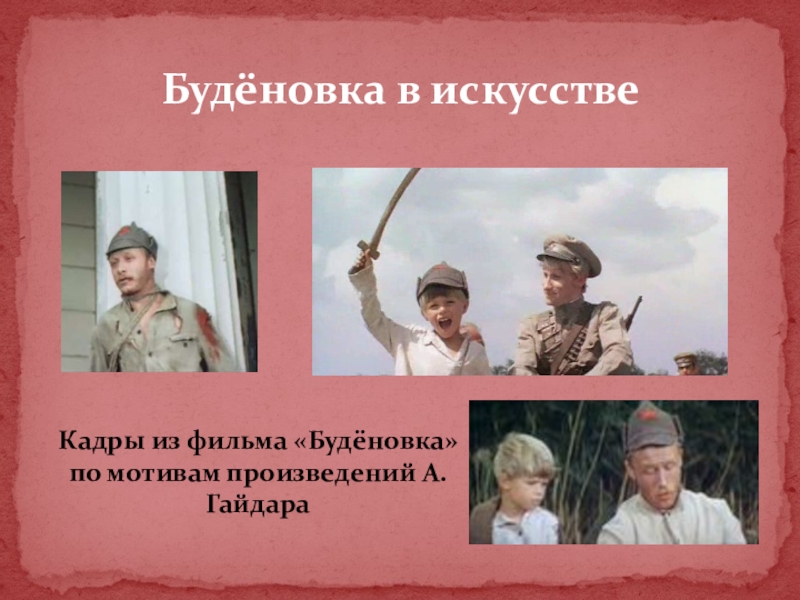 Будёновка в искусстве

Кадры из фильма «Будёновка» по мотивам произведений А. Гайдара